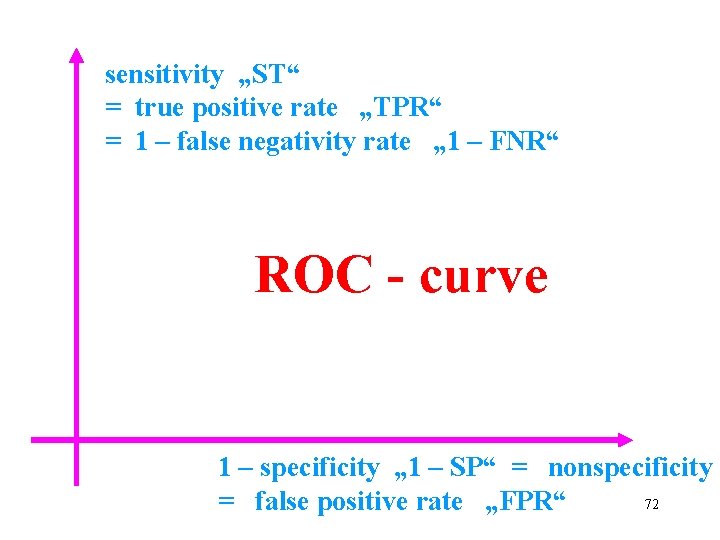 sensitivity „ST“
= true positive rate „TPR“
= 1 – false negativity rate „1 – FNR“

ROC - curve

1 – specificity „1 – SP“ = nonspecificity
= false positive rate „FPR“

72